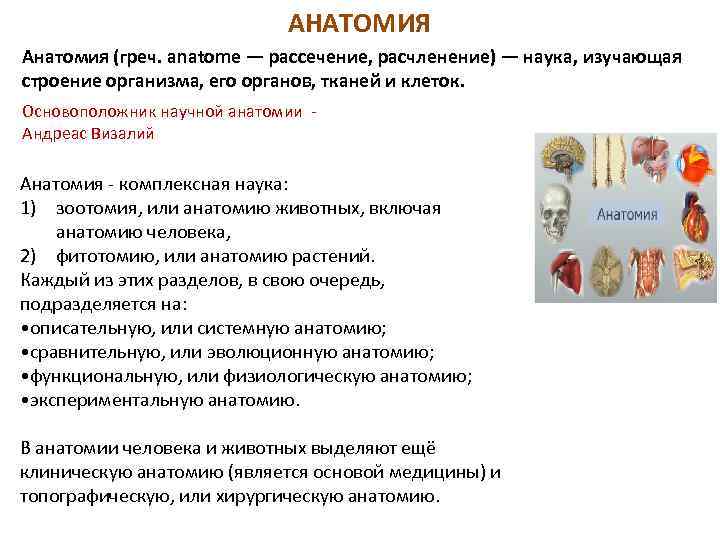 АНАТОМИЯ

Анатомия (греч. anatome — рассечение, расчленение) — наука, изучающая строение организма, его органов, тканей и клеток.

Основоположник научной анатомии - Андреас Визалий

Анатомия

Анатомия - комплексная наука:
1) зоотомия, или анатомию животных, включая анатомию человека,
2) фитотомию, или анатомию растений.
Каждый из этих разделов, в свою очередь, подразделяется на:
•описательную, или системную анатомию;
•сравнительную, или эволюционную анатомию;
•функциональную, или физиологическую анатомию;
•экспериментальную анатомию.

В анатомии человека и животных выделяют ещё клиническую анатомию (является основой медицины) и топографическую, или хирургическую анатомию.